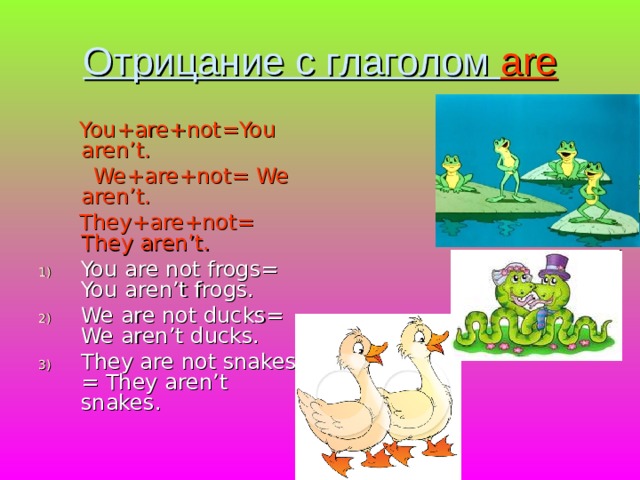 Отрицание с глаголом are

You+are+not=You aren’t.

We+are+not= We aren’t.

They+are+not= They aren’t.

1) You are not frogs= You aren’t frogs.

2) We are not ducks= We aren’t ducks.

3) They are not snakes = They aren’t snakes.